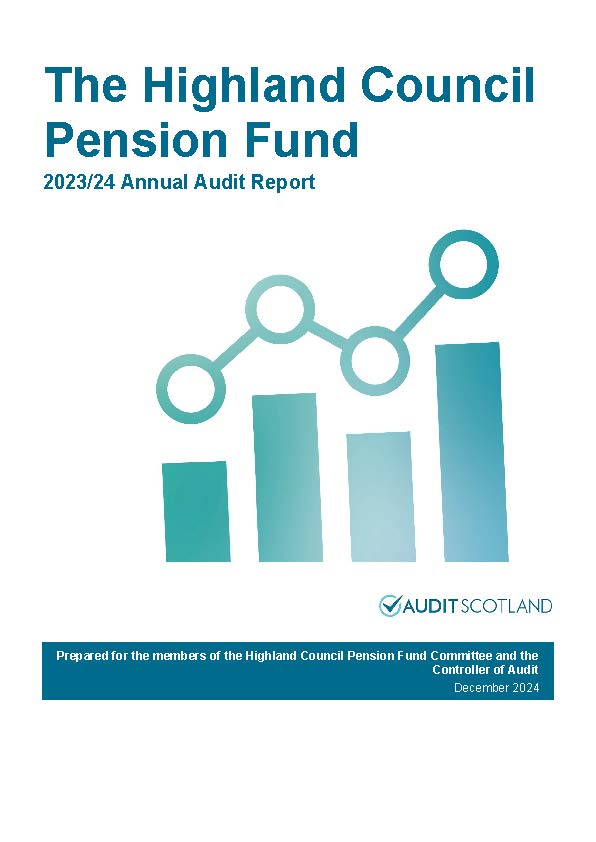 The Highland Council Pension Fund

2023/24 Annual Audit Report

AUDIT SCOTLAND

Prepared for the members of the Highland Council Pension Fund Committee and the Controller of Audit

December 2024